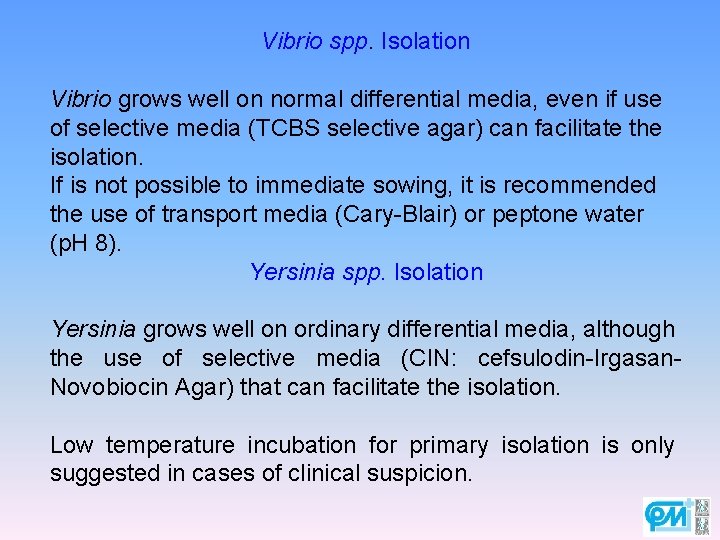 Vibrio spp. Isolation

Vibrio grows well on normal differential media, even if use of selective media (TCBS selective agar) can facilitate the isolation.
If is not possible to immediate sowing, it is recommended the use of transport media (Cary-Blair) or peptone water (pH 8).

Yersinia spp. Isolation

Yersinia grows well on ordinary differential media, although the use of selective media (CIN: cefsulodin-Irgasan-Novobiocin Agar) that can facilitate the isolation.

Low temperature incubation for primary isolation is only suggested in cases of clinical suspicion.

PM